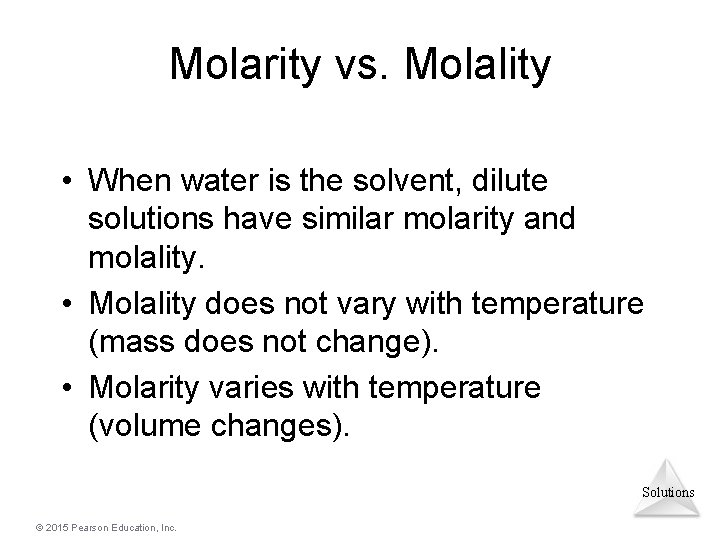 Molarity vs. Molality

• When water is the solvent, dilute solutions have similar molarity and molality.
• Molality does not vary with temperature (mass does not change).
• Molarity varies with temperature (volume changes).

Solutions

© 2015 Pearson Education, Inc.